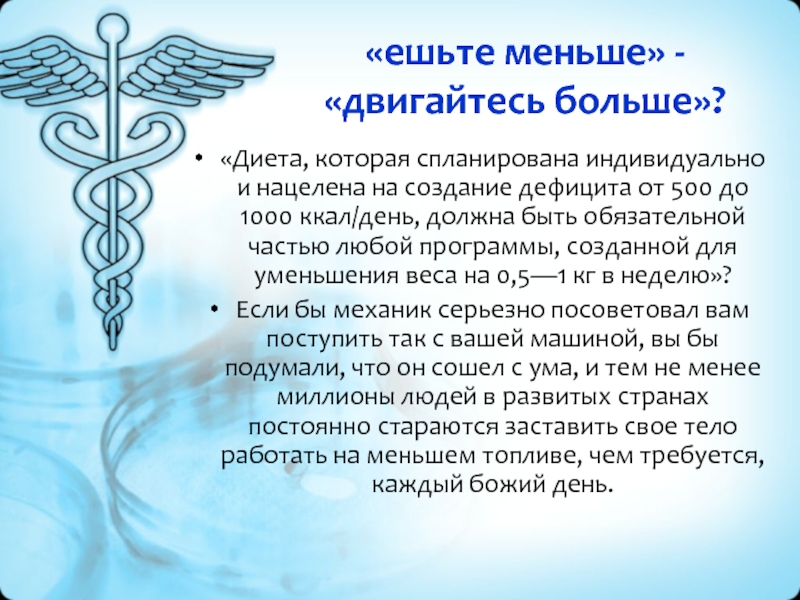 «ешьте меньше» - «двигайтесь больше»?

• «Диета, которая спланирована индивидуально и нацелена на создание дефицита от 500 до 1000 ккал/день, должна быть обязательной частью любой программы, созданной для уменьшения веса на 0,5—1 кг в неделю»?

• Если бы механик серьезно посоветовал вам поступить так с вашей машиной, вы бы подумали, что он сошел с ума, и тем не менее миллионы людей в развитых странах постоянно стараются заставить свое тело работать на меньшем топливе, чем требуется, каждый божий день.